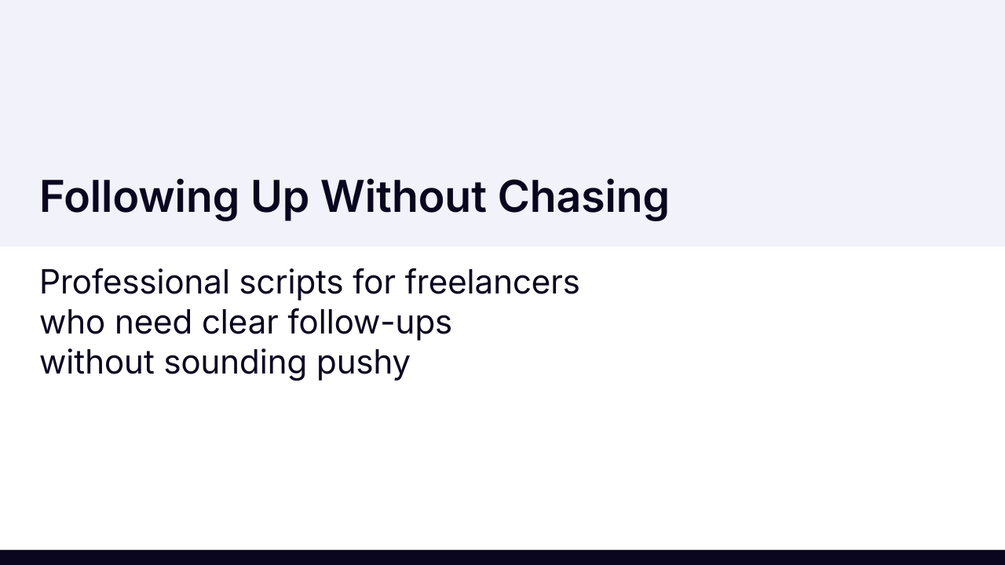 Following Up Without Chasing

Professional scripts for freelancers who need clear follow-ups without sounding pushy